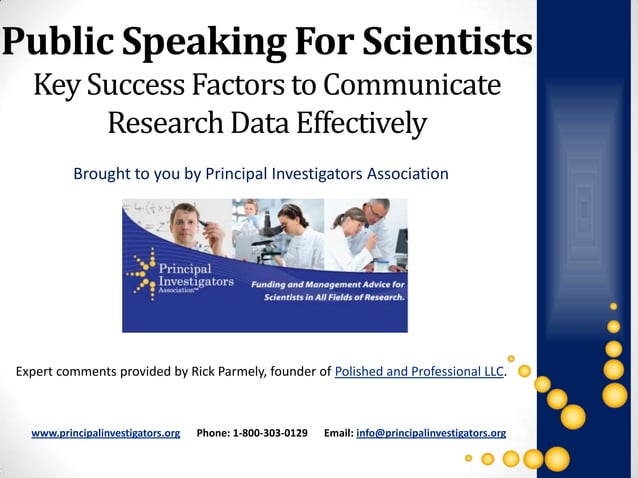 Public Speaking For Scientists
Key Success Factors to Communicate Research Data Effectively

Brought to you by Principal Investigators Association

Principal Investigators Association™

Funding and Management Advice for Scientists in All Fields of Research.

Expert comments provided by Rick Parmely, founder of Polished and Professional LLC.

www.principalinvestigators.org Phone: 1-800-303-0129 Email: info@principalinvestigators.org